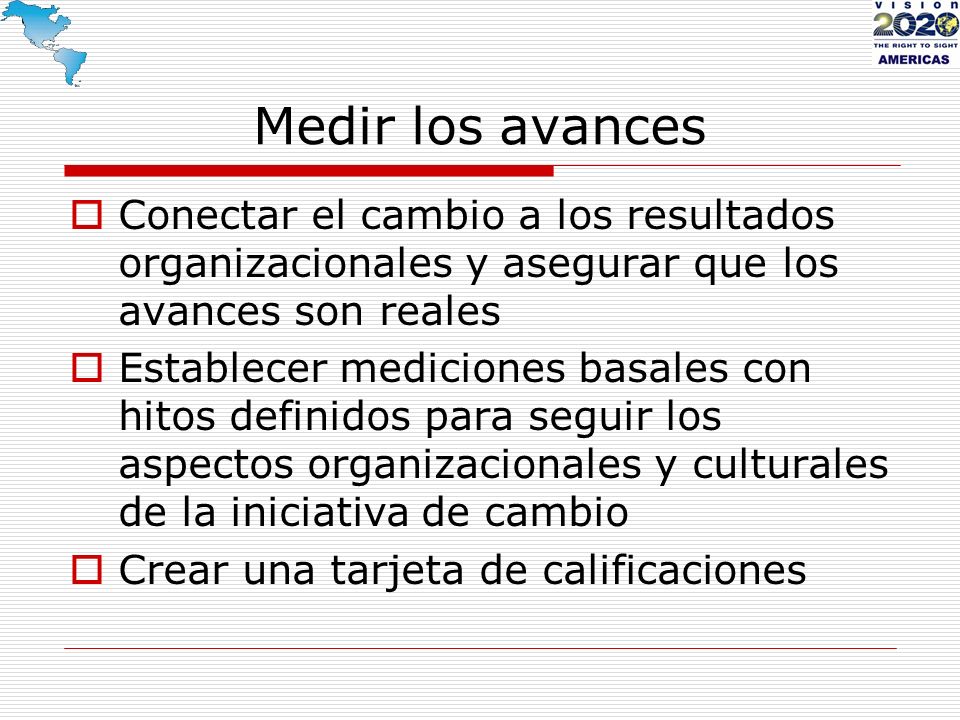 VISION 2020 THE RIGHT TO SIGHT AMERICAS

Medir los avances

Conectar el cambio a los resultados organizacionales y asegurar que los avances son reales

Establecer mediciones basales con hitos definidos para seguir los aspectos organizacionales y culturales de la iniciativa de cambio

Crear una tarjeta de calificaciones